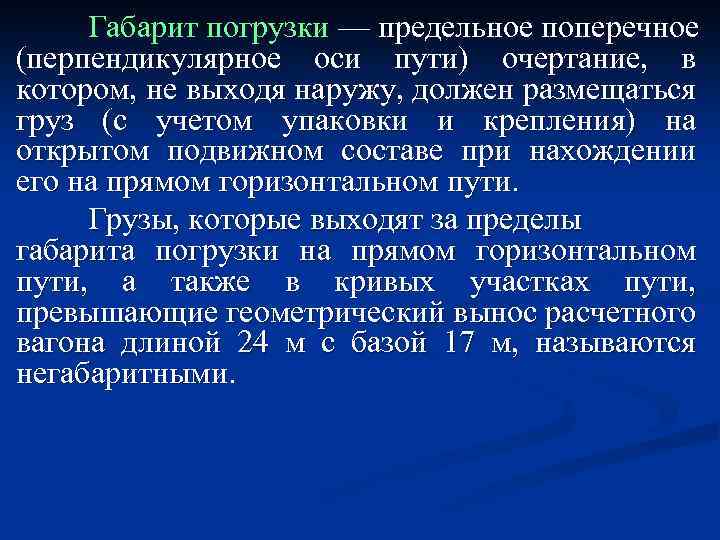 Габарит погрузки — предельное поперечное (перпендикулярное оси пути) очертание, в котором, не выходя наружу, должен размещаться груз (с учетом упаковки и крепления) на открытом подвижном составе при нахождении его на прямом горизонтальном пути.

Грузы, которые выходят за пределы габарита погрузки на прямом горизонтальном пути, а также в кривых участках пути, превышающие геометрический вынос расчетного вагона длиной 24 м с базой 17 м, называются негабаритными.